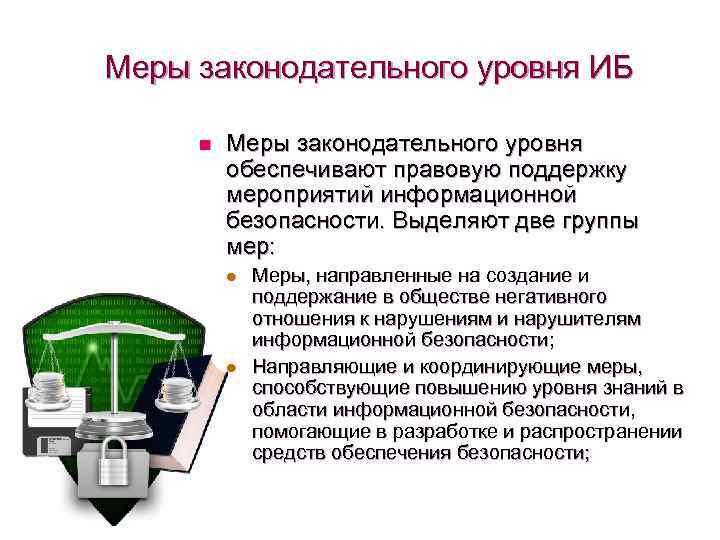 Меры законодательного уровня ИБ

Меры законодательного уровня обеспечивают правовую поддержку мероприятий информационной безопасности. Выделяют две группы мер:

Меры, направленные на создание и поддержание в обществе негативного отношения к нарушениям и нарушителям информационной безопасности;

Направляющие и координирующие меры, способствующие повышению уровня знаний в области информационной безопасности, помогающие в разработке и распространении средств обеспечения безопасности;